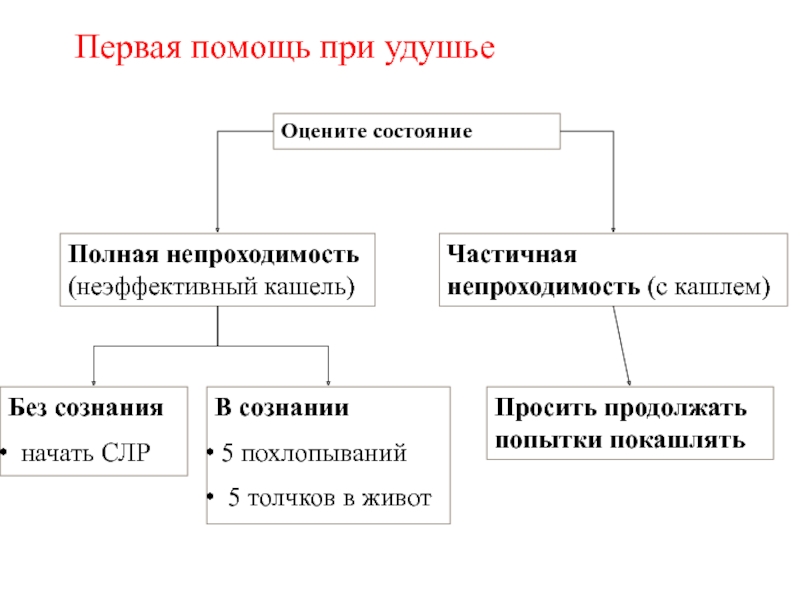 Первая помощь при удушье

Оцените состояние

Полная непроходимость (неэффективный кашель)

Частичная непроходимость (с кашлем)

Без сознания
• начать СЛР

В сознании
• 5 похлопываний
• 5 толчков в живот

Просить продолжать попытки покашлять